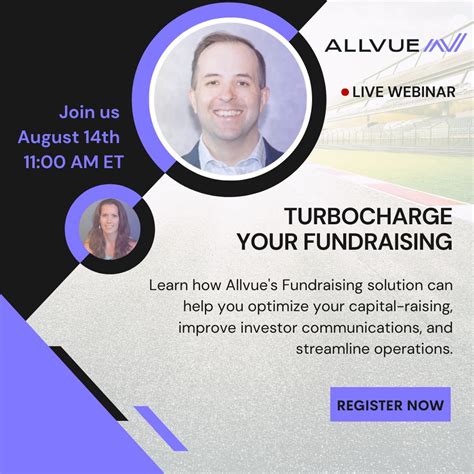 ALLVUE

LIVE WEBINAR

Join us
August 14th
11:00 AM ET

TURBOCHARGE YOUR FUNDRAISING

Learn how Allvue's Fundraising solution can help you optimize your capital-raising, improve investor communications, and streamline operations.

REGISTER NOW